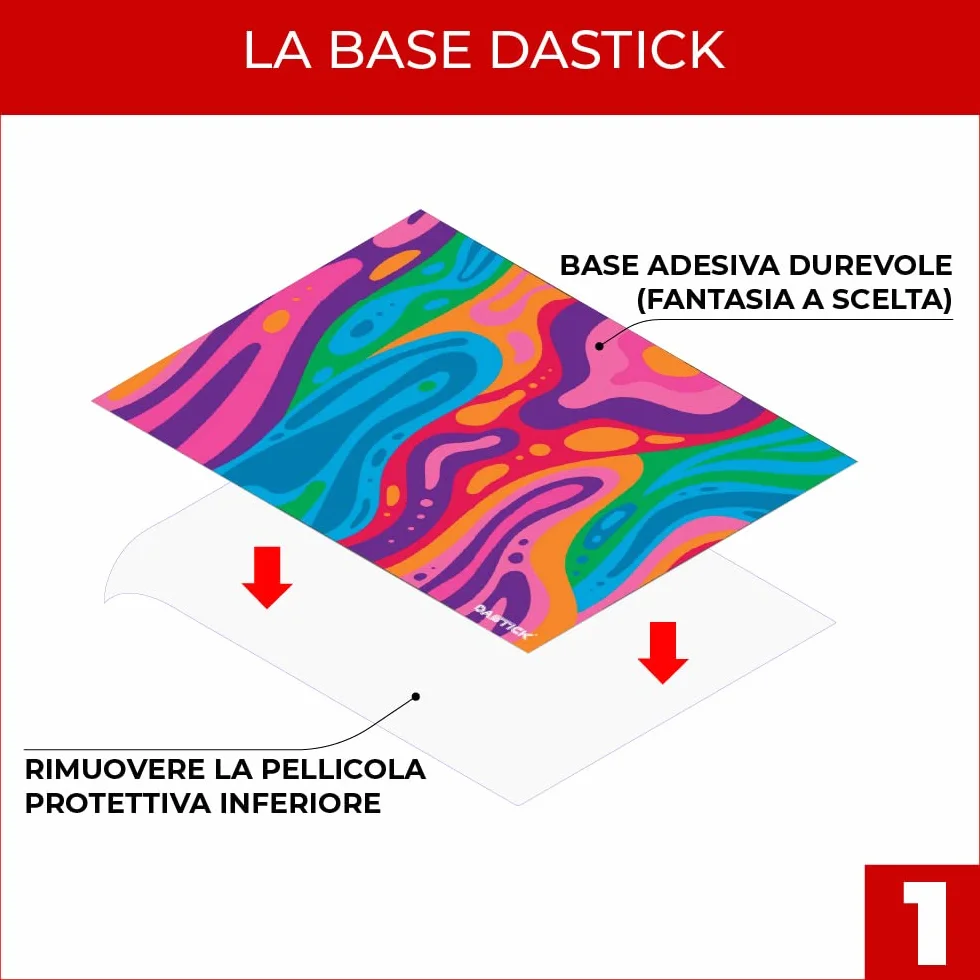 LA BASE DASTICK

BASE ADESIVA DUREVOLE (FANTASIA A SCELTA)

DASTICK

RIMUOVERE LA PELLICOLA PROTETTIVA INFERIORE

1